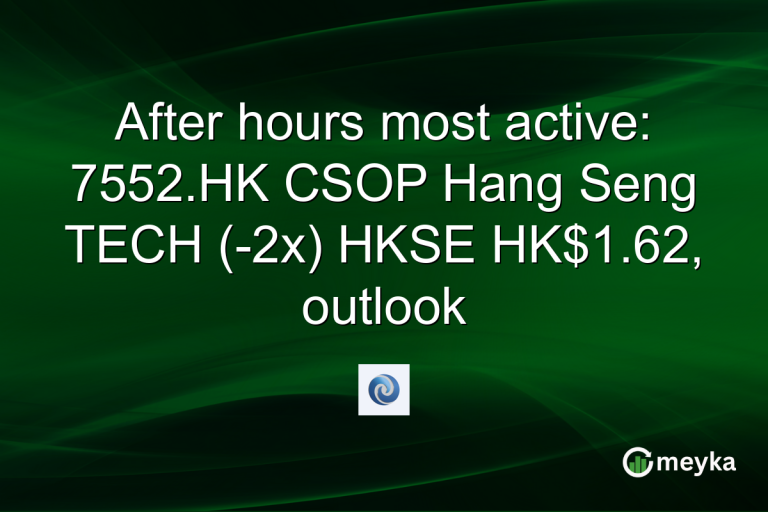 After hours most active: 7552.HK CSOP Hang Seng TECH (-2x) HKSE HK$1.62, outlook

meyka